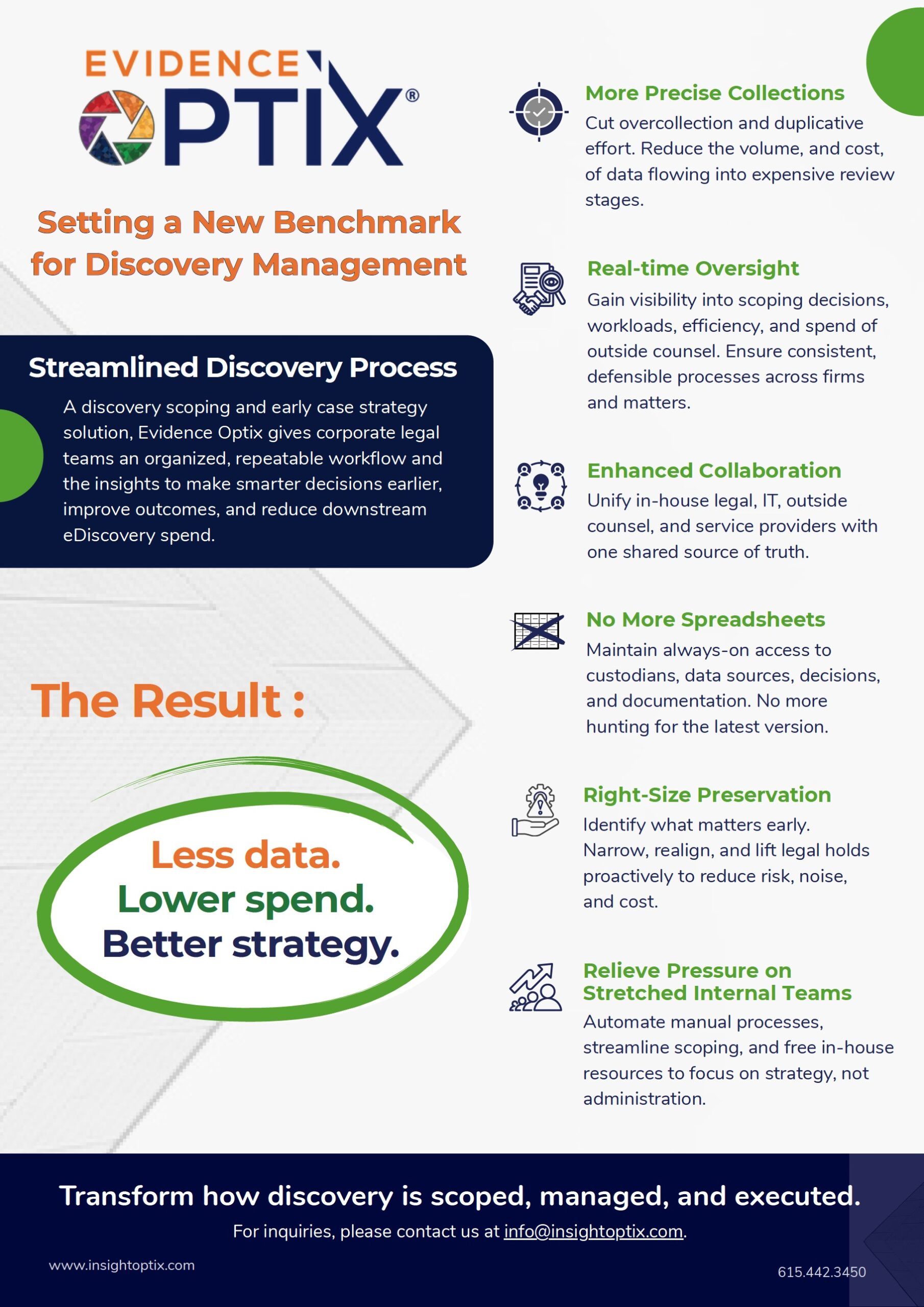 EVIDENCE OPTIX®

Setting a New Benchmark for Discovery Management

Streamlined Discovery Process

A discovery scoping and early case strategy solution, Evidence Optix gives corporate legal teams an organized, repeatable workflow and the insights to make smarter decisions earlier, improve outcomes, and reduce downstream eDiscovery spend.

The Result :

Less data.
Lower spend.
Better strategy.

More Precise Collections

Cut overcollection and duplicative effort. Reduce the volume, and cost, of data flowing into expensive review stages.

Real-time Oversight

Gain visibility into scoping decisions, workloads, efficiency, and spend of outside counsel. Ensure consistent, defensible processes across firms and matters.

Enhanced Collaboration

Unify in-house legal, IT, outside counsel, and service providers with one shared source of truth.

No More Spreadsheets

Maintain always-on access to custodians, data sources, decisions, and documentation. No more hunting for the latest version.

Right-Size Preservation

Identify what matters early. Narrow, realign, and lift legal holds proactively to reduce risk, noise, and cost.

Relieve Pressure on Stretched Internal Teams

Automate manual processes, streamline scoping, and free in-house resources to focus on strategy, not administration.

Transform how discovery is scoped, managed, and executed.

For inquiries, please contact us at info@insightoptix.com.

www.insightoptix.com

615.442.3450